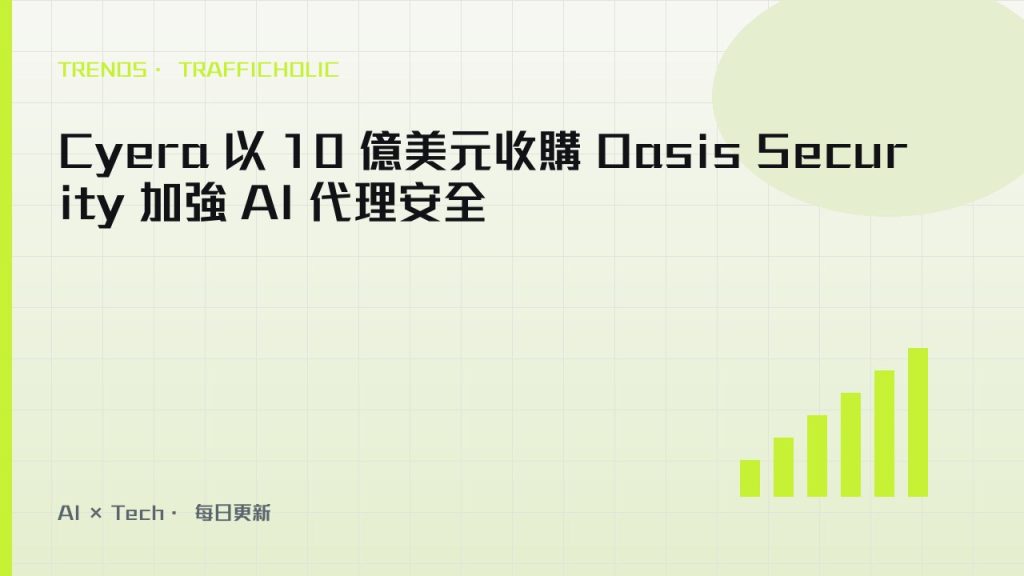 TRENDS · TRAFFICHOLIC

Cyera 以 10 億美元收購 Oasis Security 加強 AI 代理安全

AI × Tech · 每日更新